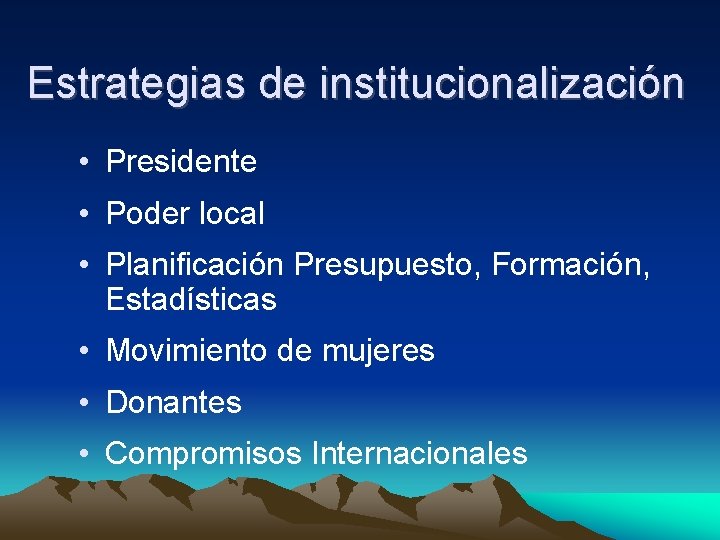 Estrategias de institucionalización

• Presidente
• Poder local
• Planificación Presupuesto, Formación, Estadísticas
• Movimiento de mujeres
• Donantes
• Compromisos Internacionales